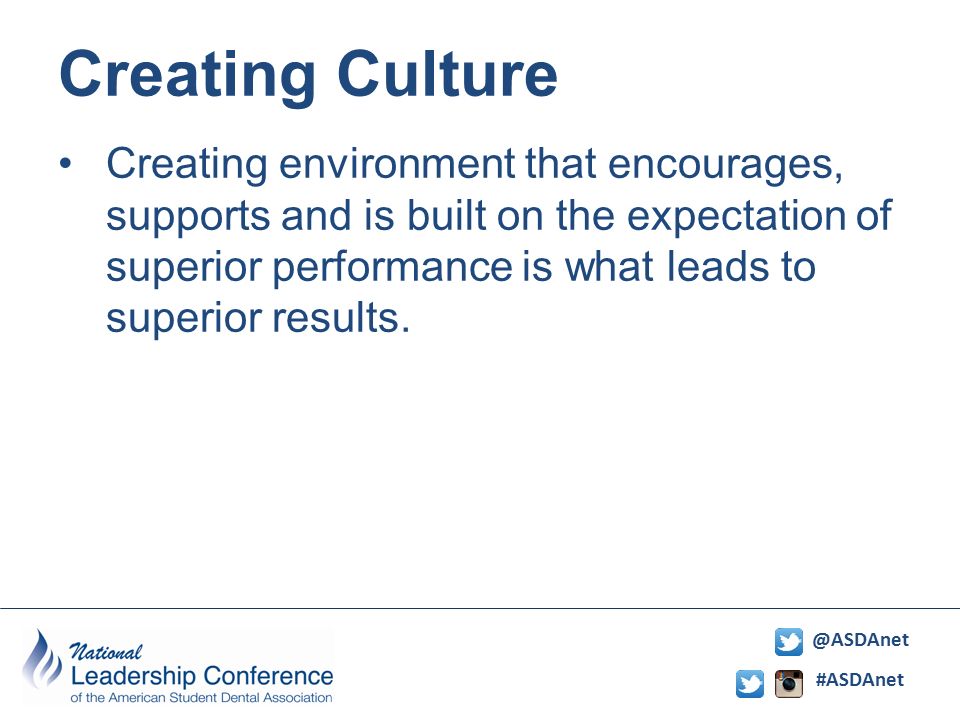 Creating Culture

• Creating environment that encourages, supports and is built on the expectation of superior performance is what leads to superior results.

National
Leadership Conference
of the American Student Dental Association

@ASDAnet

#ASDAnet